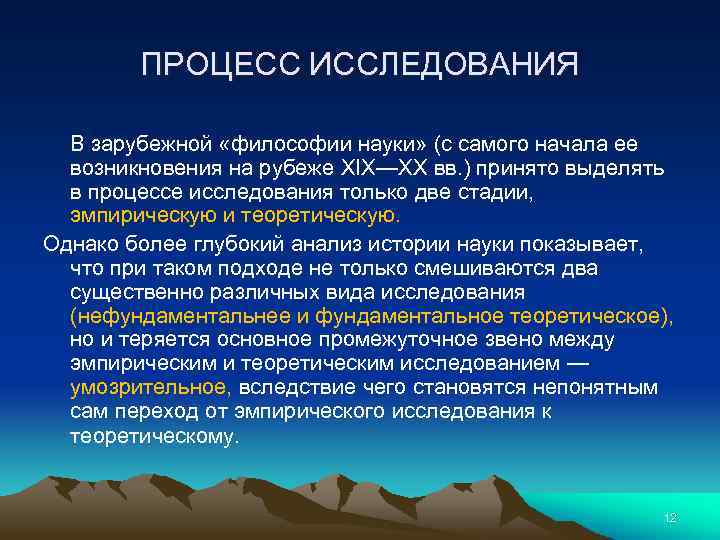 ПРОЦЕСС ИССЛЕДОВАНИЯ

В зарубежной «философии науки» (с самого начала ее возникновения на рубеже XIX—XX вв.) принято выделять в процессе исследования только две стадии, эмпирическую и теоретическую.

Однако более глубокий анализ истории науки показывает, что при таком подходе не только смешиваются два существенно различных вида исследования (нефундаментальнее и фундаментальное теоретическое), но и теряется основное промежуточное звено между эмпирическим и теоретическим исследованием — умозрительное, вследствие чего становятся непонятным сам переход от эмпирического исследования к теоретическому.

12